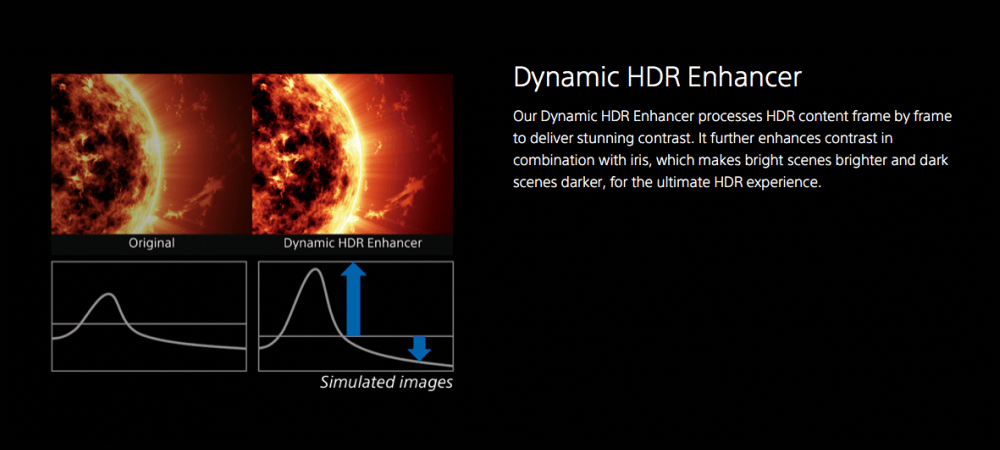 Original

Dynamic HDR Enhancer

Simulated images

Dynamic HDR Enhancer

Our Dynamic HDR Enhancer processes HDR content frame by frame to deliver stunning contrast. It further enhances contrast in combination with iris, which makes bright scenes brighter and dark scenes darker, for the ultimate HDR experience.